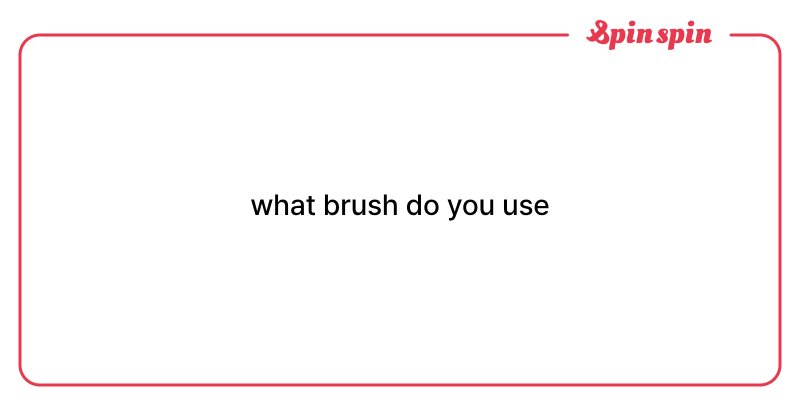 Spin spin

what brush do you use